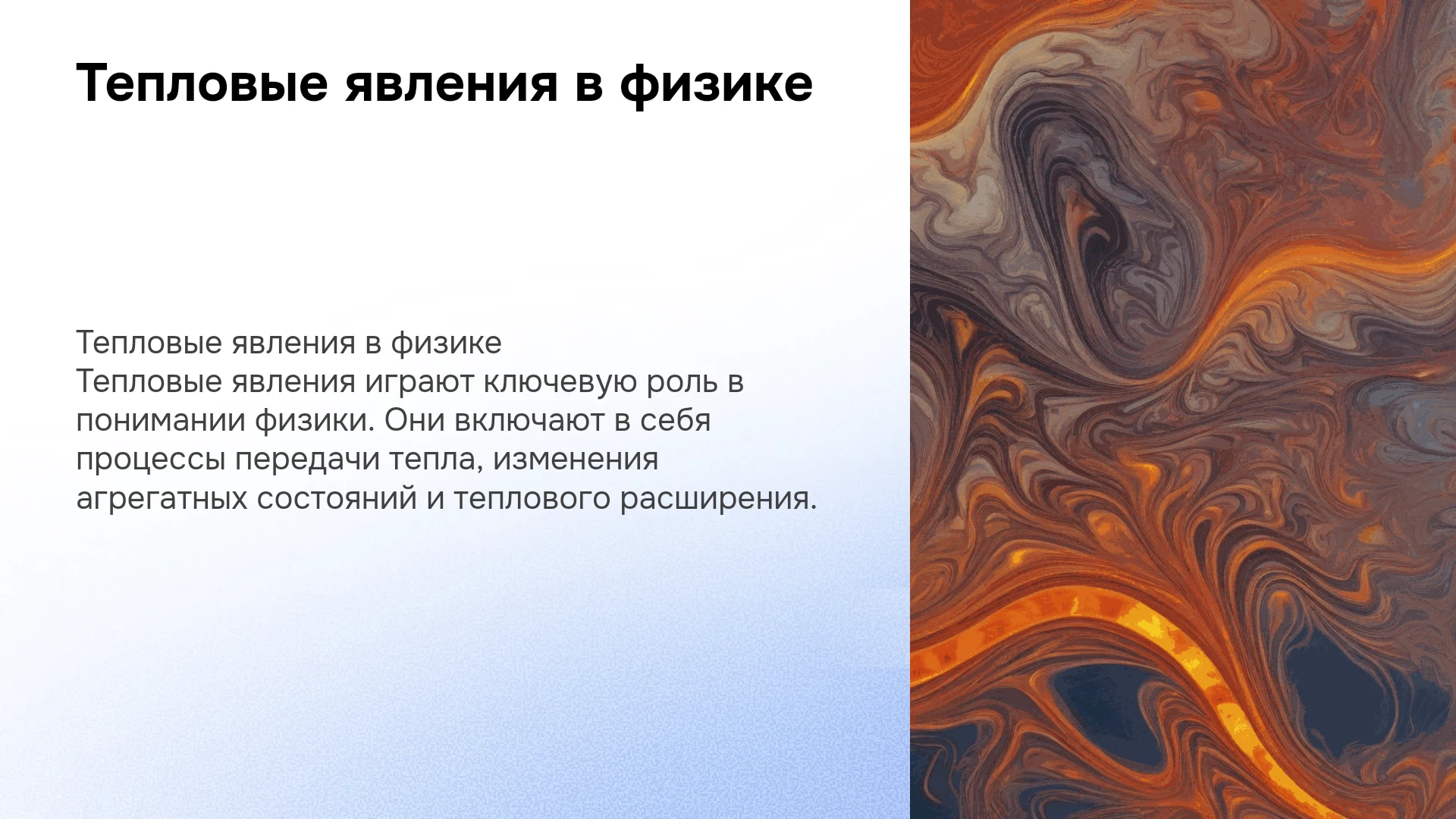 Тепловые явления в физике

Тепловые явления в физике

Тепловые явления играют ключевую роль в понимании физики. Они включают в себя процессы передачи тепла, изменения агрегатных состояний и теплового расширения.